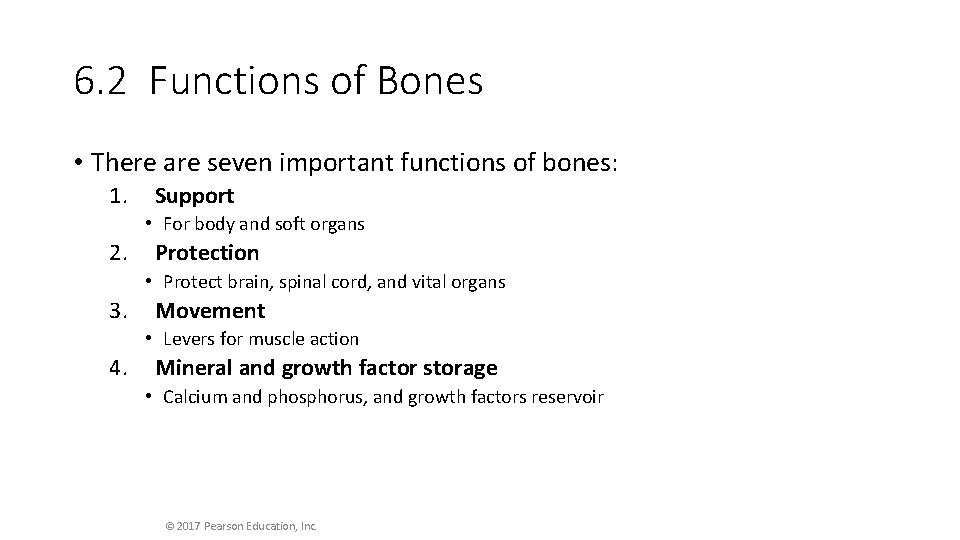 6.2 Functions of Bones

• There are seven important functions of bones:

1. Support
• For body and soft organs
2. Protection
• Protect brain, spinal cord, and vital organs
3. Movement
• Levers for muscle action
4. Mineral and growth factor storage
• Calcium and phosphorus, and growth factors reservoir

© 2017 Pearson Education, Inc.